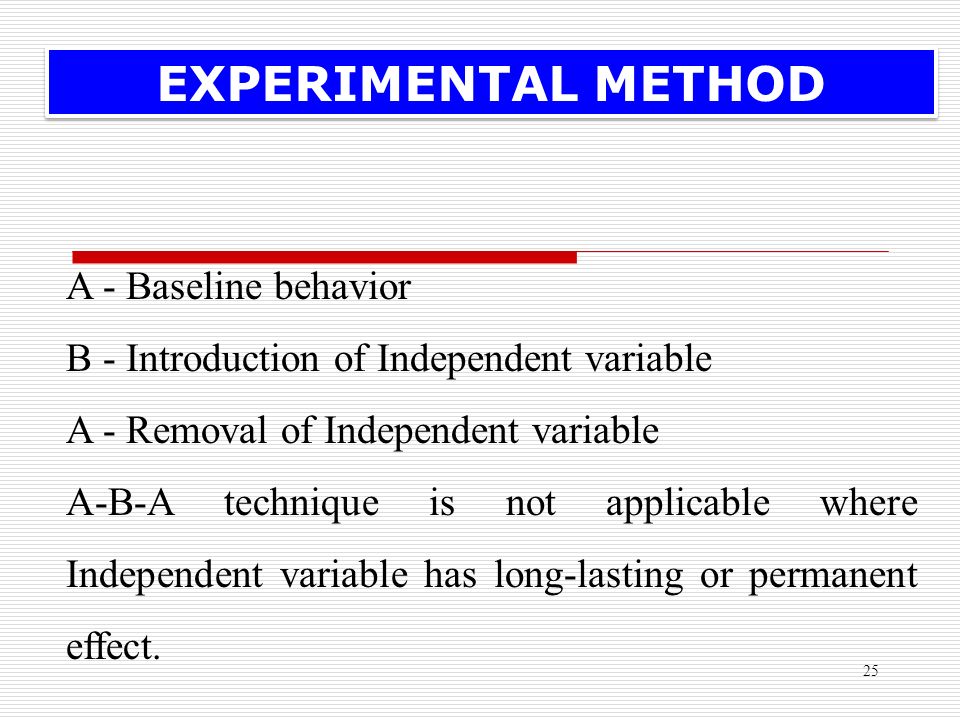 EXPERIMENTAL METHOD

A - Baseline behavior

B - Introduction of Independent variable

A - Removal of Independent variable

A-B-A technique is not applicable where Independent variable has long-lasting or permanent effect.

25